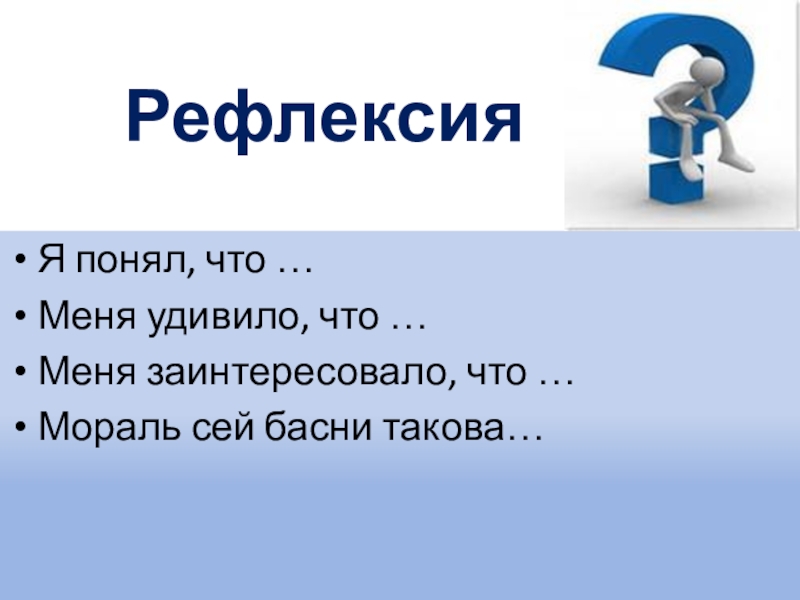 Рефлексия

• Я понял, что …
• Меня удивило, что …
• Меня заинтересовало, что …
• Мораль сей басни такова…